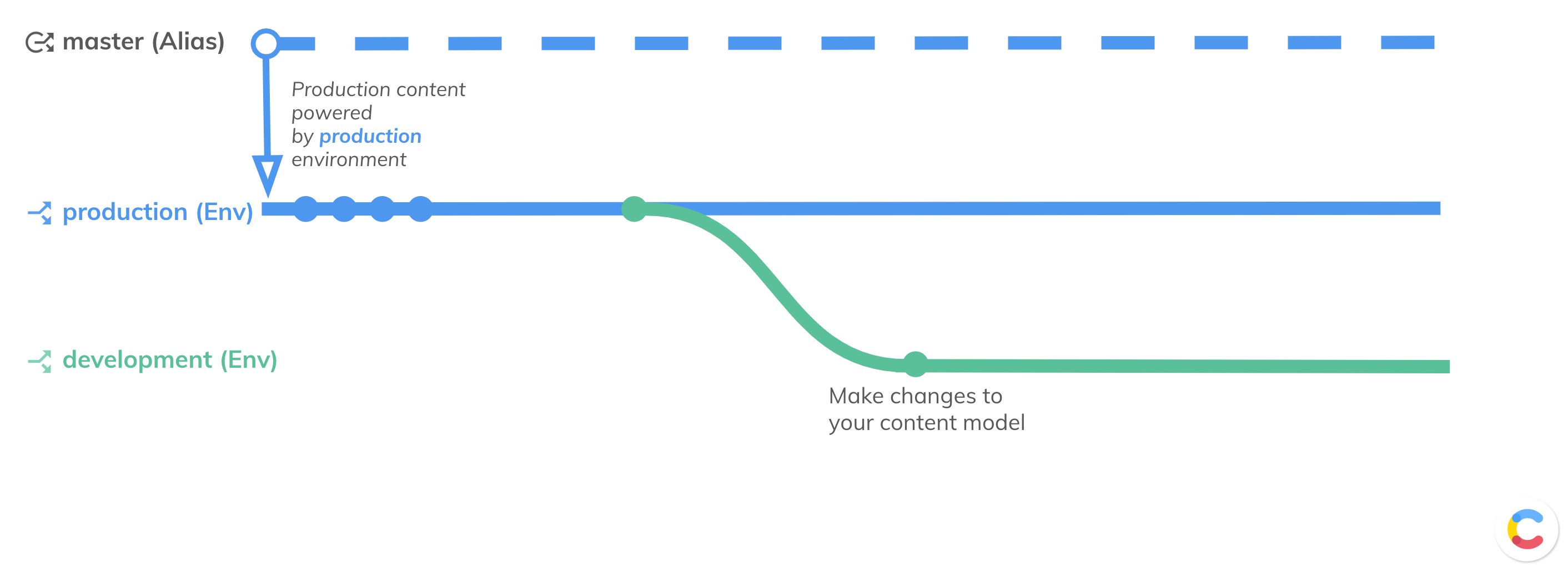 master (Alias)

Production content powered by production environment

production (Env)

development (Env)

Make changes to your content model